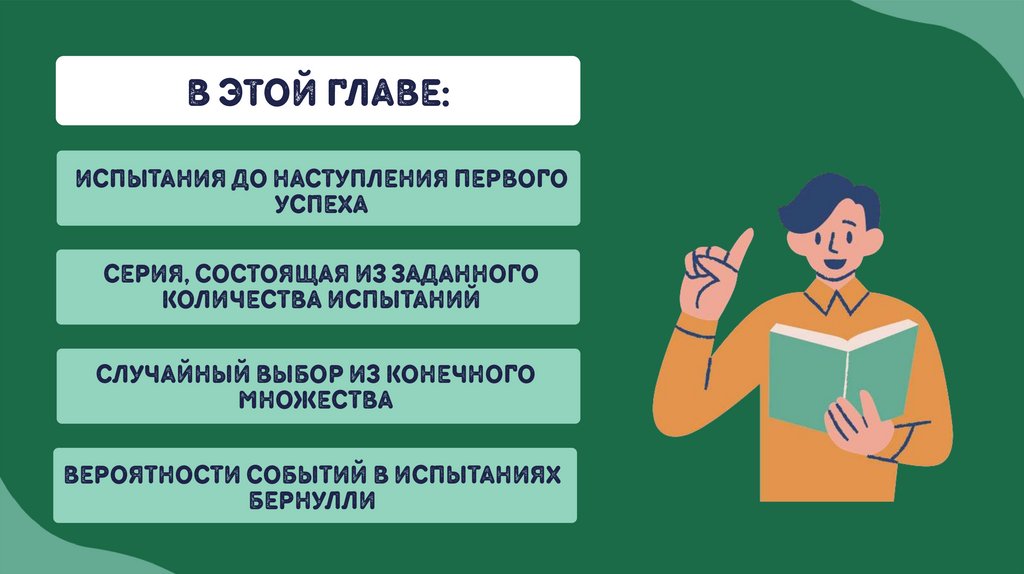 В ЭТОЙ ГЛАВЕ:

ИСПЫТАНИЯ ДО НАСТУПЛЕНИЯ ПЕРВОГО УСПЕХА

СЕРИЯ, СОСТОЯЩАЯ ИЗ ЗАДАННОГО КОЛИЧЕСТВА ИСПЫТАНИЙ

СЛУЧАЙНЫЙ ВЫБОР ИЗ КОНЕЧНОГО МНОЖЕСТВА

ВЕРОЯТНОСТИ СОБЫТИЙ В ИСПЫТАНИЯХ БЕРНУЛЛИ